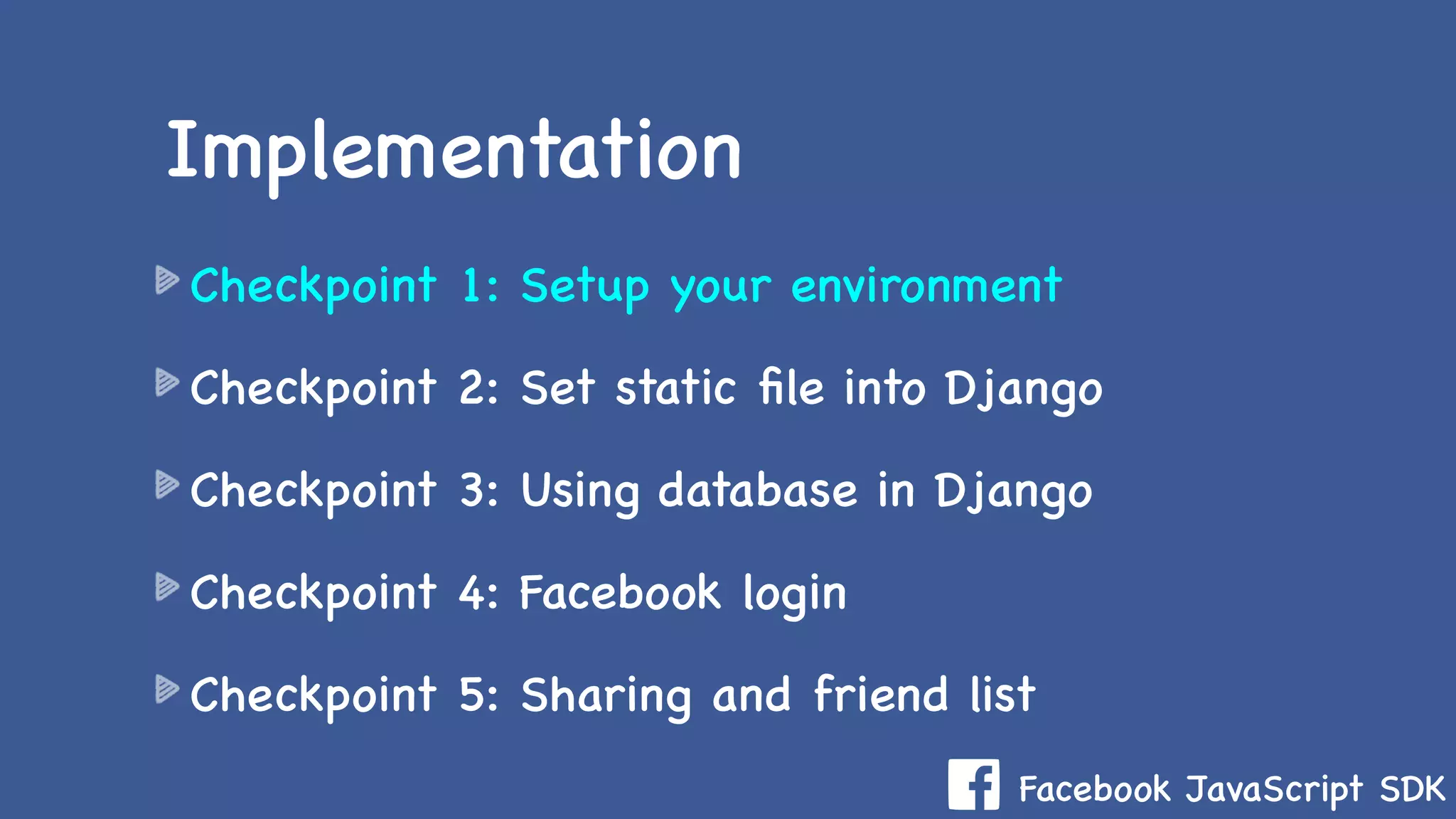 Implementation

Checkpoint 1: Setup your environment

Checkpoint 2: Set static file into Django

Checkpoint 3: Using database in Django

Checkpoint 4: Facebook login

Checkpoint 5: Sharing and friend list

f Facebook JavaScript SDK